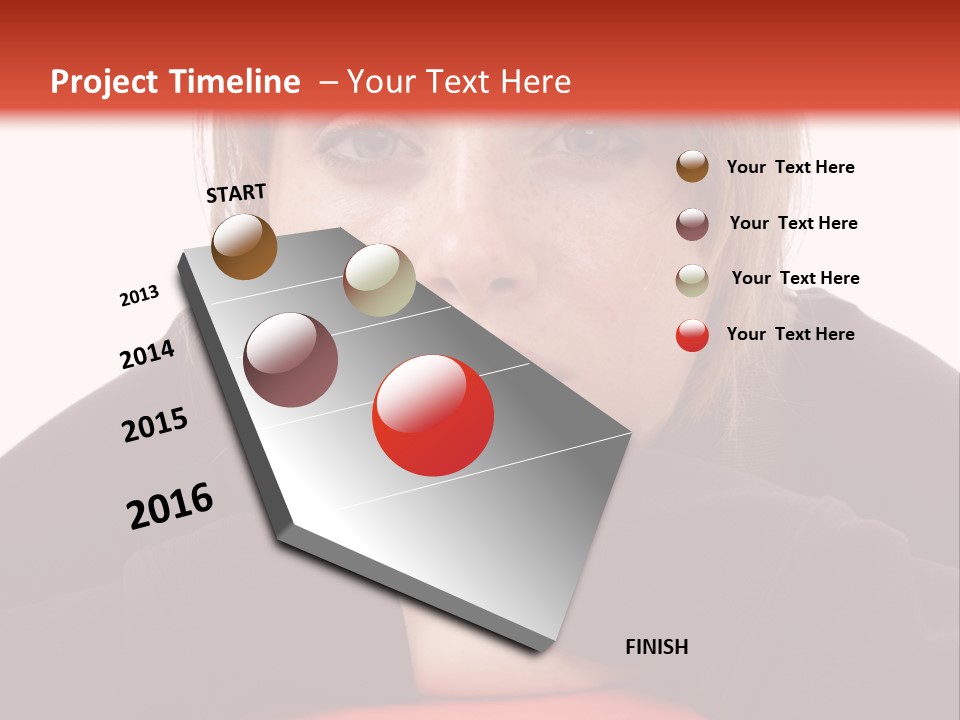 Project Timeline – Your Text Here

START

2013

2014

2015

2016

FINISH

Your Text Here

Your Text Here

Your Text Here

Your Text Here